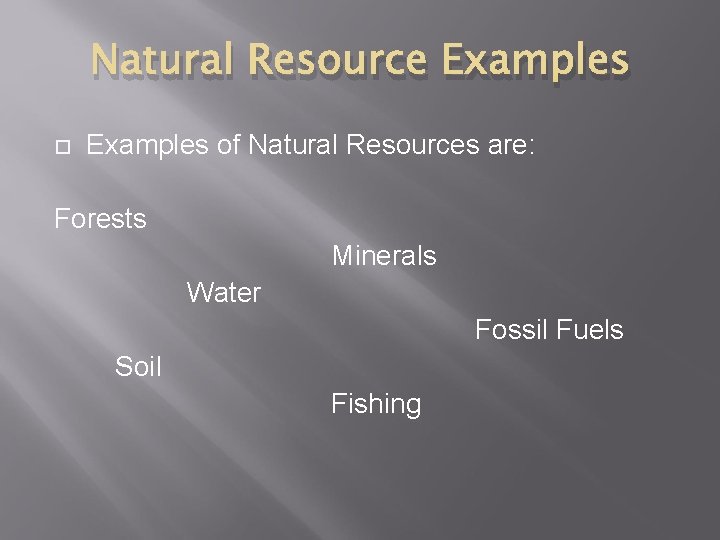 Natural Resource Examples

Examples of Natural Resources are:

Forests

Minerals

Water

Fossil Fuels

Soil

Fishing